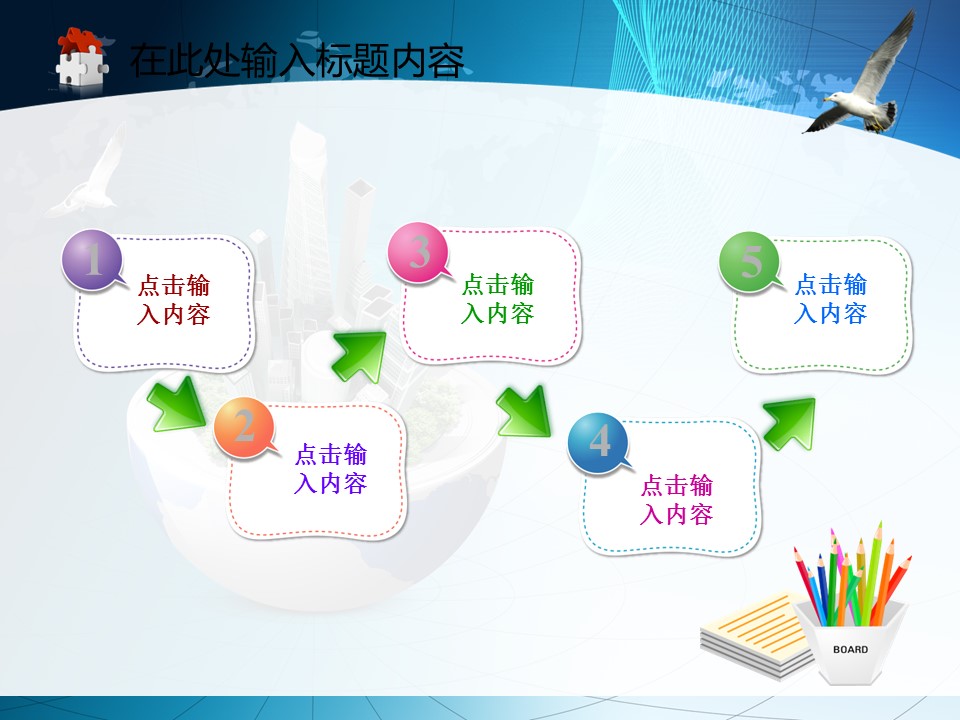 在此处输入标题内容

1
点击输入内容

2
点击输入内容

3
点击输入内容

4
点击输入内容

5
点击输入内容

BOARD